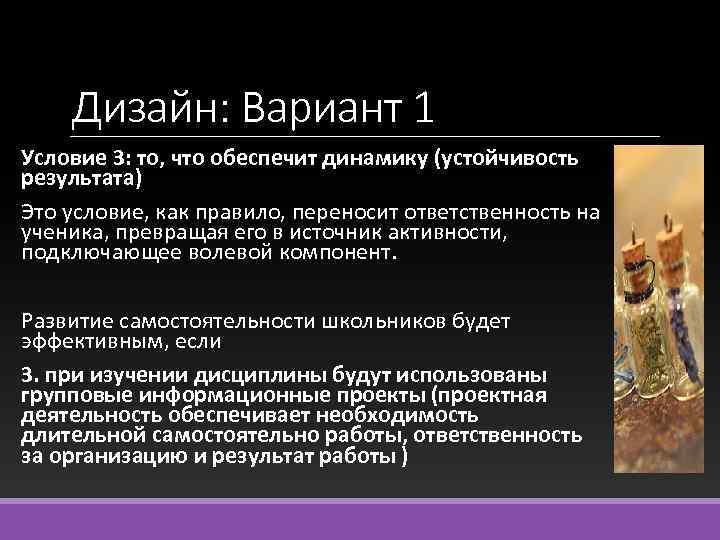 Дизайн: Вариант 1

Условие 3: то, что обеспечит динамику (устойчивость результата)

Это условие, как правило, переносит ответственность на ученика, превращая его в источник активности, подключающее волевой компонент.

Развитие самостоятельности школьников будет эффективным, если

3. при изучении дисциплины будут использованы групповые информационные проекты (проектная деятельность обеспечивает необходимость длительной самостоятельно работы, ответственность за организацию и результат работы )